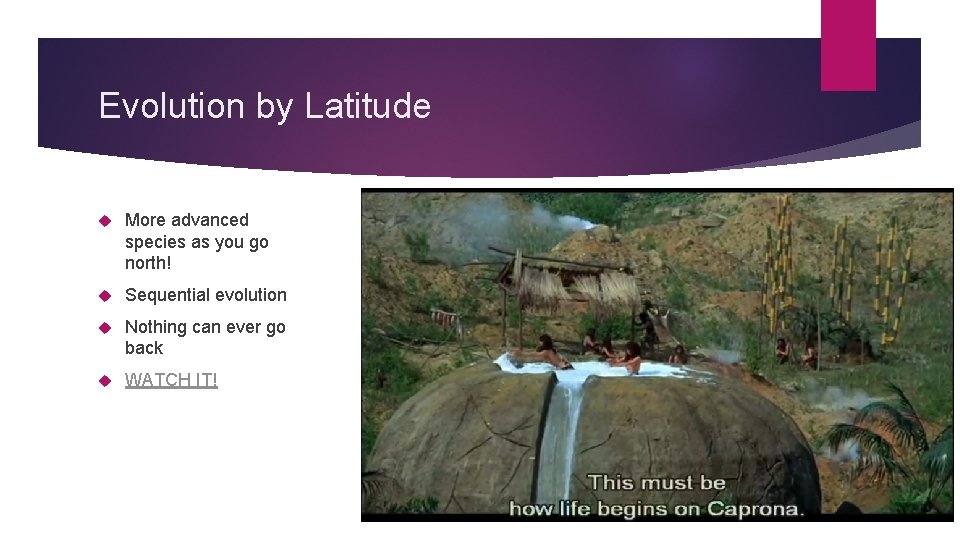 Evolution by Latitude

More advanced species as you go north!

Sequential evolution

Nothing can ever go back

WATCH IT!

This must be how life begins on Caprona.